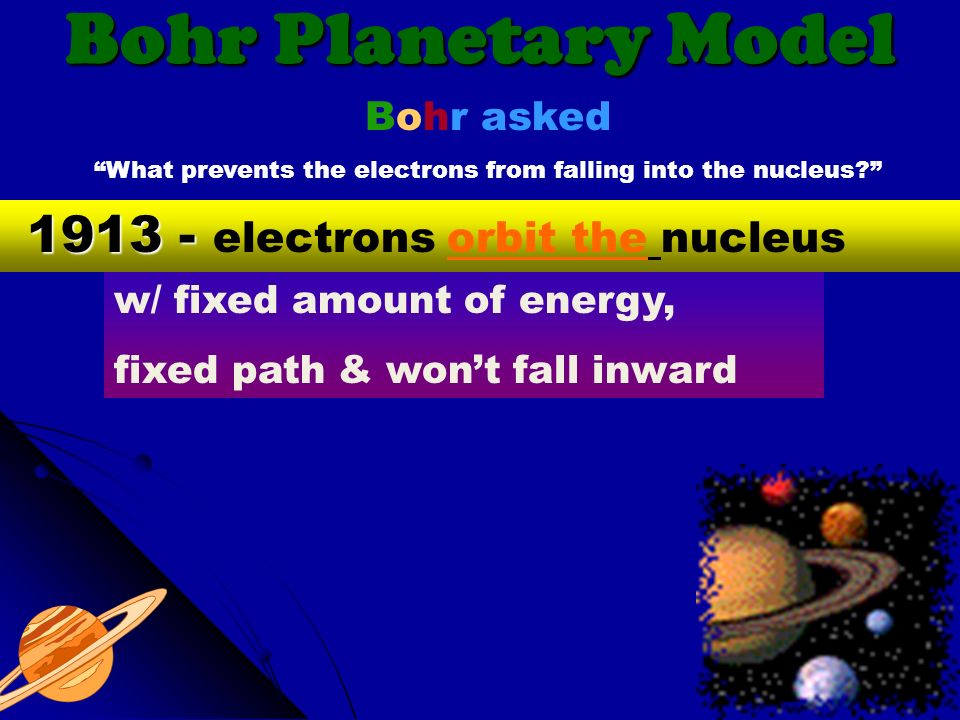 Bohr Planetary Model

Bohr asked

“What prevents the electrons from falling into the nucleus?”

1913 - electrons orbit the nucleus

w/ fixed amount of energy,

fixed path & won’t fall inward